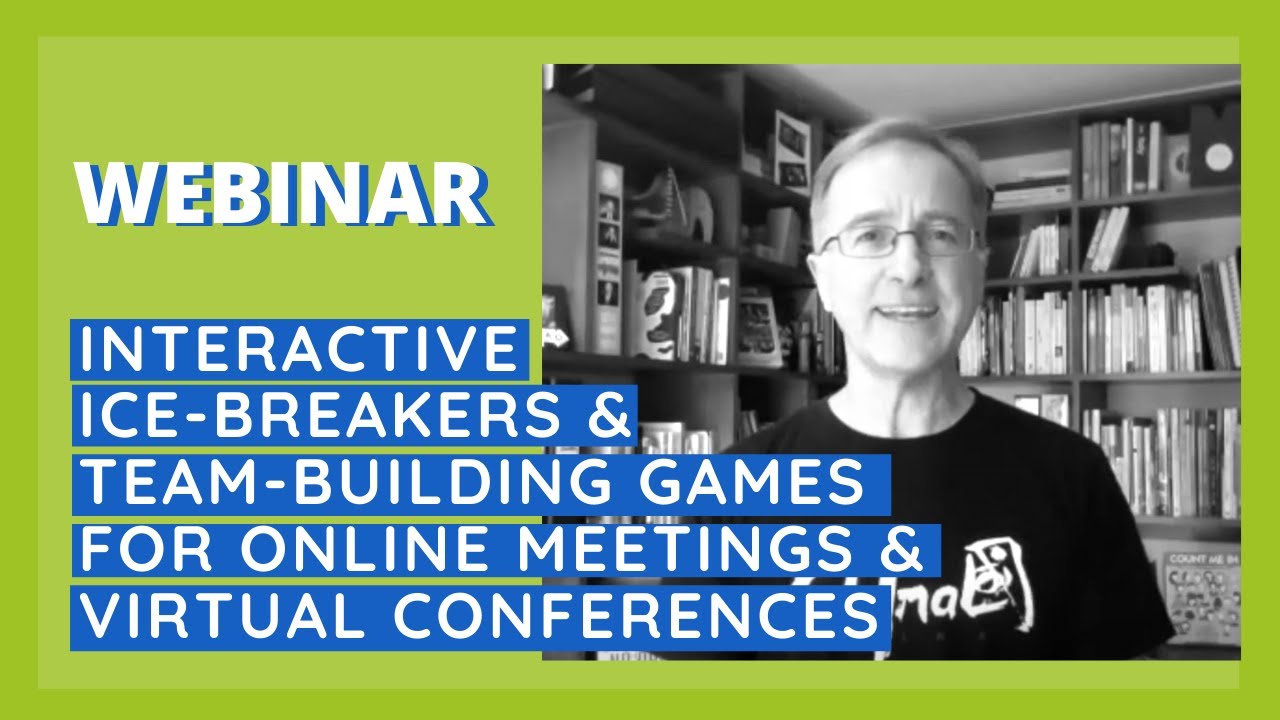 WEBINAR

INTERACTIVE ICE-BREAKERS & TEAM-BUILDING GAMES FOR ONLINE MEETINGS & VIRTUAL CONFERENCES

COUNT ME IN